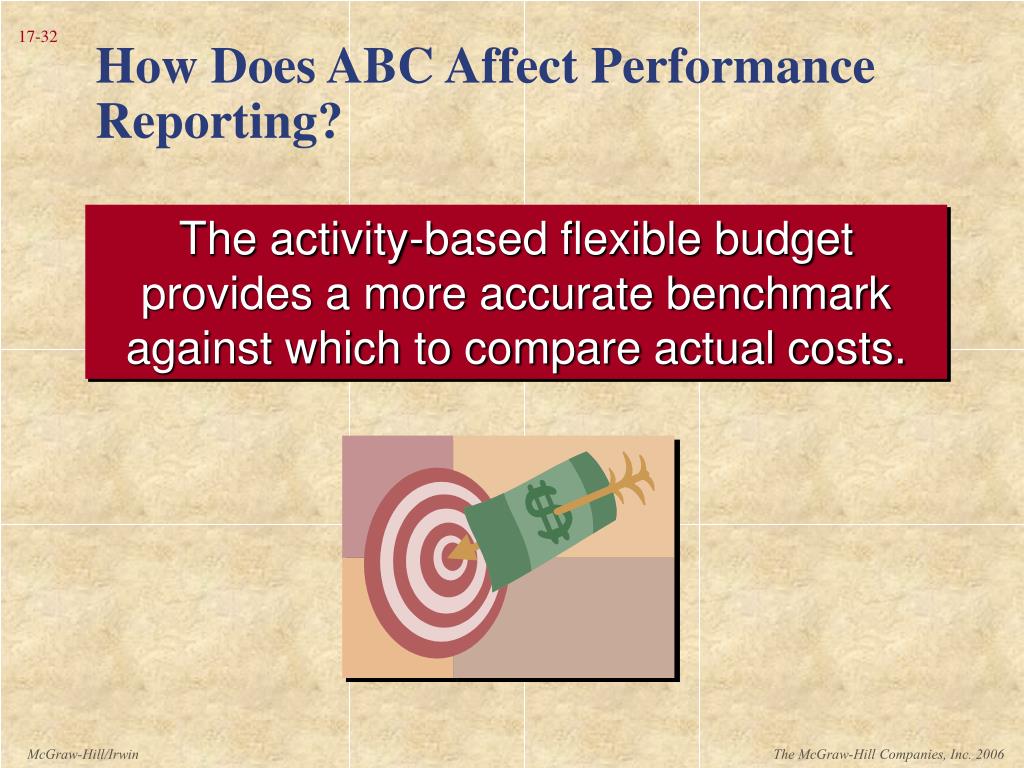 17-32

How Does ABC Affect Performance Reporting?

The activity-based flexible budget provides a more accurate benchmark against which to compare actual costs.

$

McGraw-Hill/Irwin

The McGraw-Hill Companies, Inc. 2006